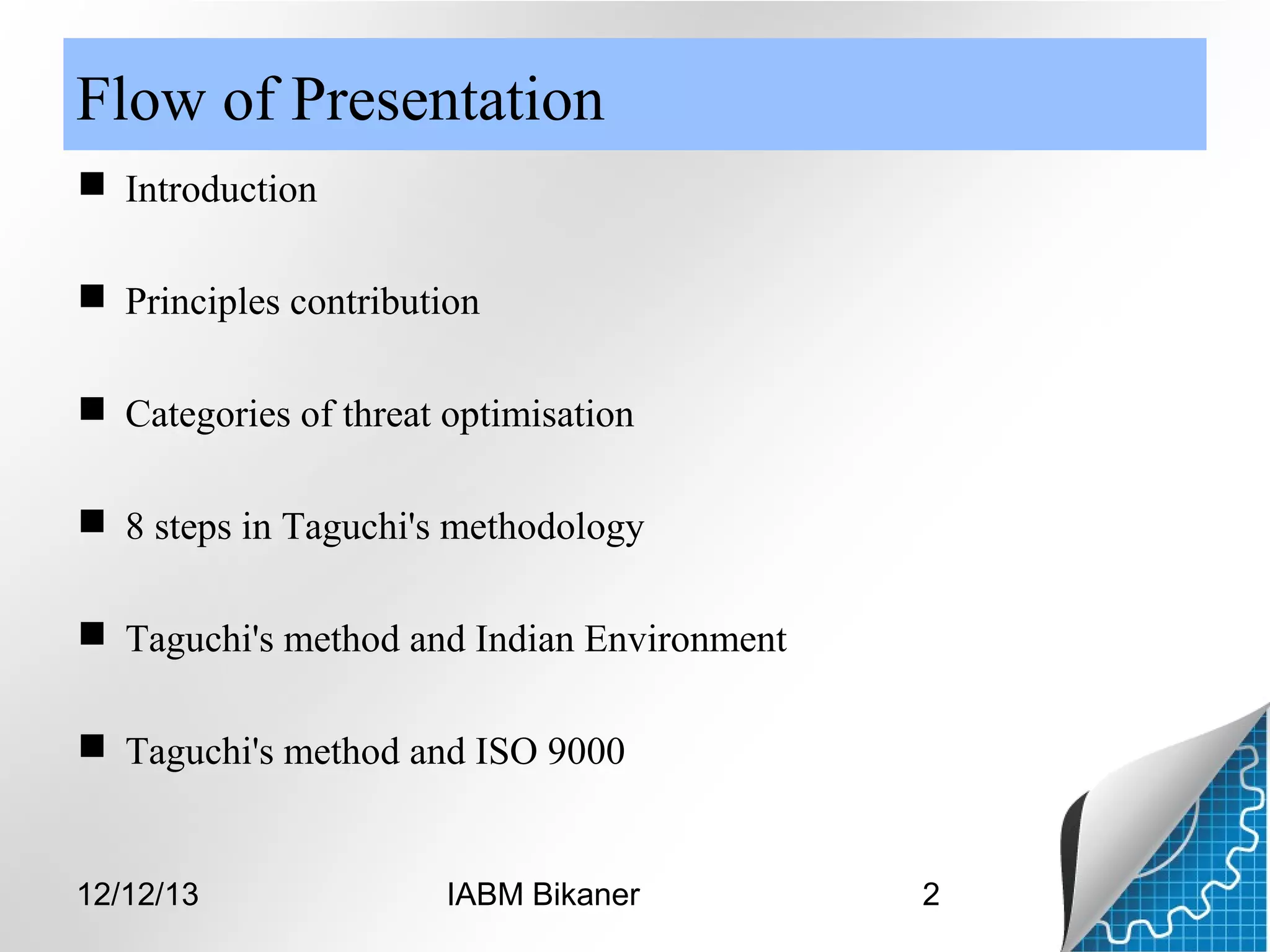 Flow of Presentation

■ Introduction

■ Principles contribution

■ Categories of threat optimisation

■ 8 steps in Taguchi's methodology

■ Taguchi's method and Indian Environment

■ Taguchi's method and ISO 9000

12/12/13

IABM Bikaner

2